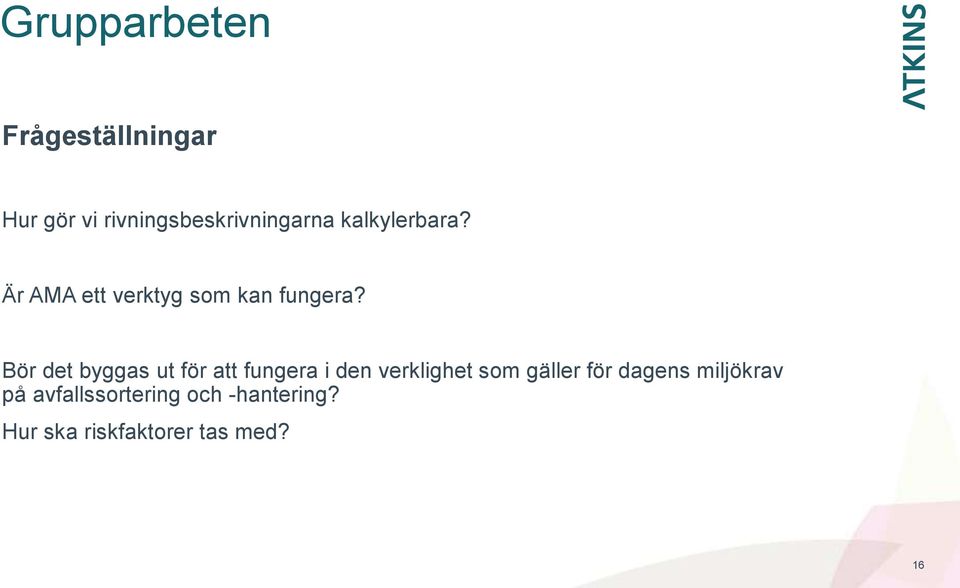 Grupparbeten

ATKINS

Frågeställningar

Hur gör vi rivningsbeskrivningarna kalkylerbara?

Är AMA ett verktyg som kan fungera?

Bör det byggas ut för att fungera i den verklighet som gäller för dagens miljökrav på avfallssortering och -hantering?

Hur ska riskfaktorer tas med?

16